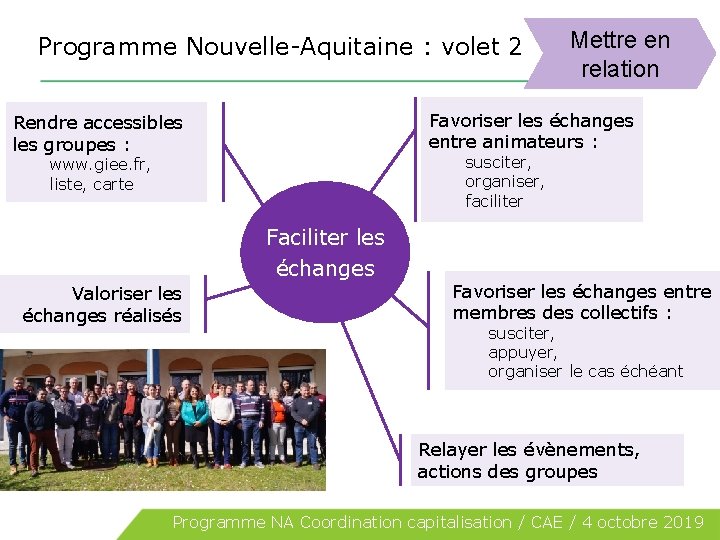 Programme Nouvelle-Aquitaine : volet 2

Mettre en relation

Rendre accessibles les groupes :
www.giee.fr,
liste, carte

Favoriser les échanges entre animateurs :
susciter,
organiser,
faciliter

Faciliter les échanges

Valoriser les échanges réalisés

Favoriser les échanges entre membres des collectifs :
susciter,
appuyer,
organiser le cas échéant

Relayer les évènements, actions des groupes

Programme NA Coordination capitalisation / CAE / 4 octobre 2019